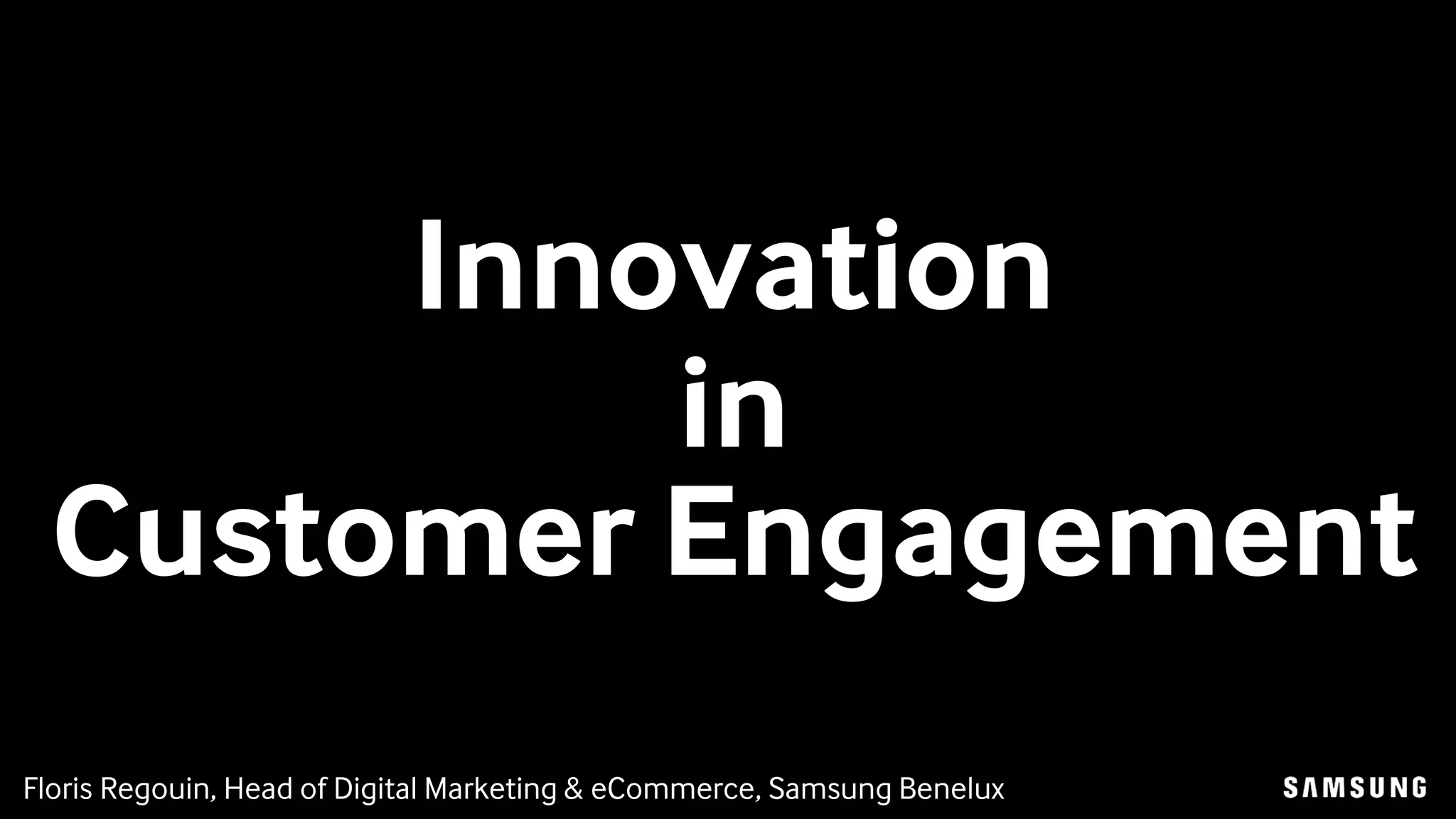 Innovation
in
Customer Engagement

Floris Regouin, Head of Digital Marketing & eCommerce, Samsung Benelux

SAMSUNG